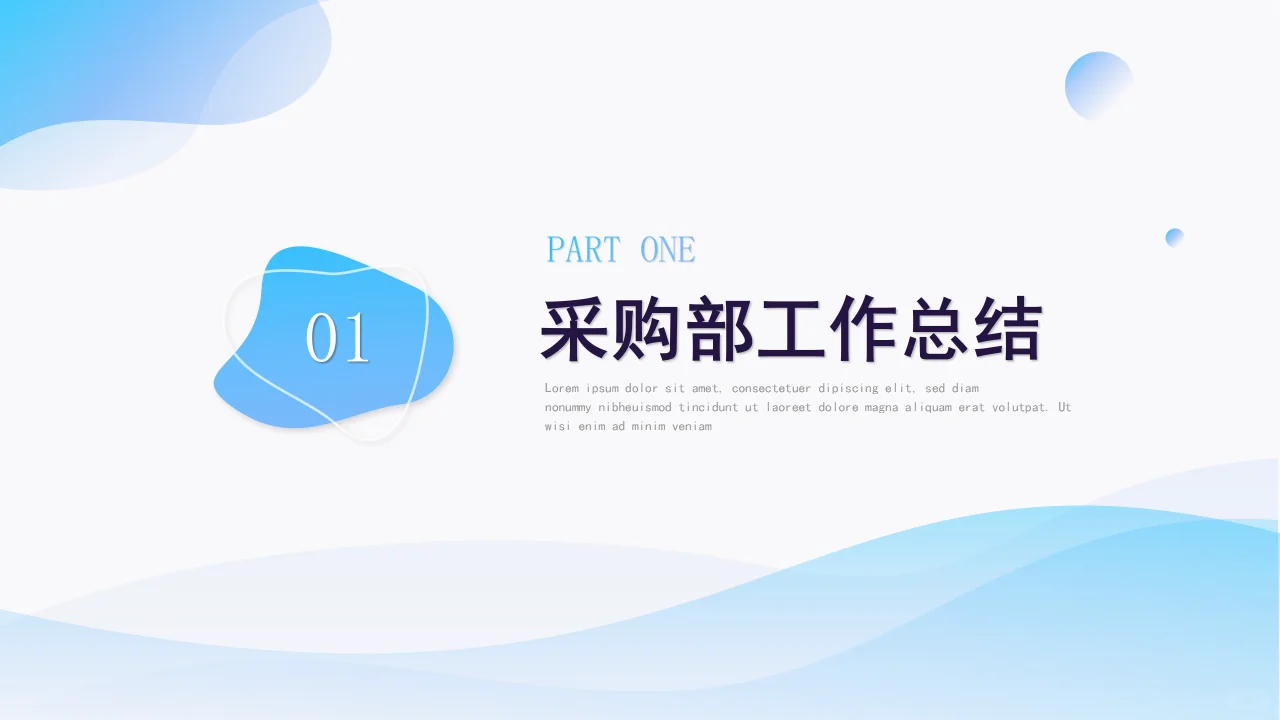 01

PART ONE

采购部工作总结

Lorem ipsum dolor sit amet, consectetuer dipiscing elit, sed diam nonummy nibheuismod tincidunt ut laoreet dolore magna aliquam erat volutpat. Ut wisi enim ad minim veniam